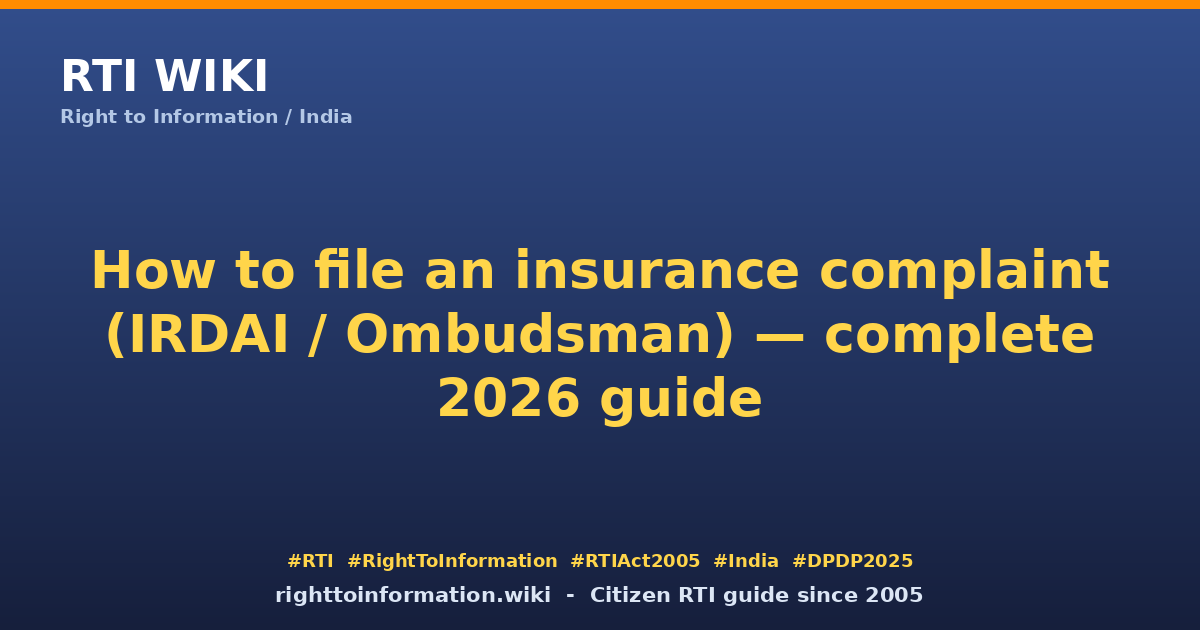 RTI WIKI
Right to Information / India

How to file an insurance complaint (IRDAI / Ombudsman) — complete 2026 guide

#RTI #RightToInformation #RTIAct2005 #India #DPDP2025
righttoinformation.wiki - Citizen RTI guide since 2005